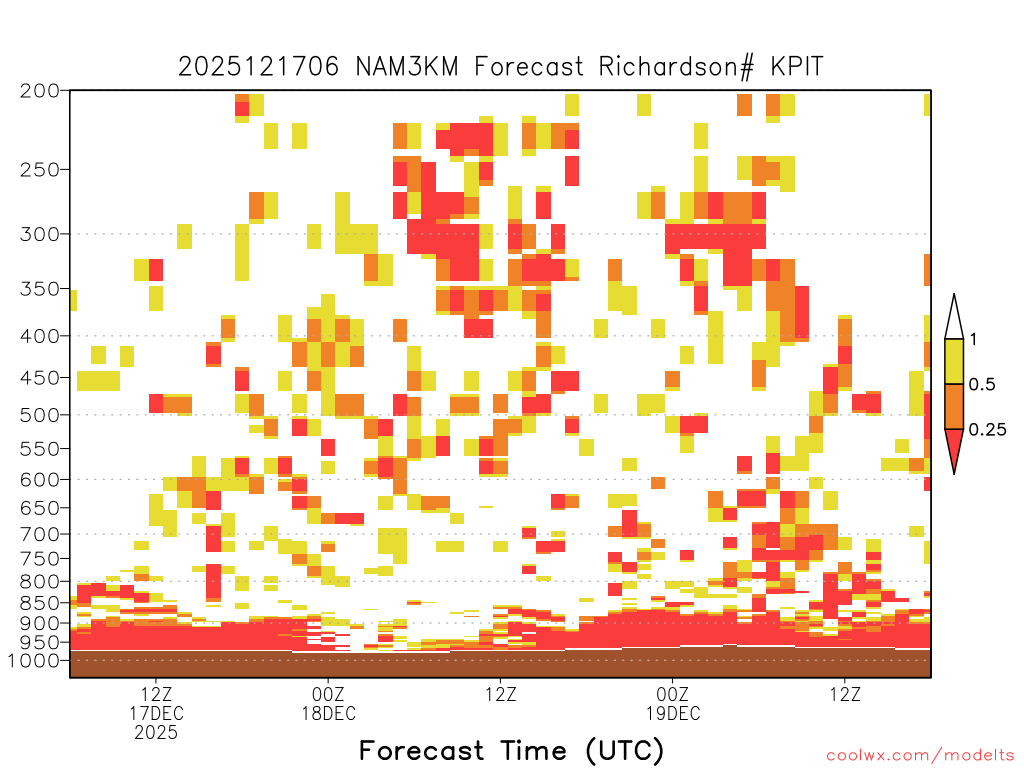 2025121706 NAM3KM Forecast Richardson# KPIT

200
250
300
350
400
450
500
550
600
650
700
750
800
850
900
950
1000

1
0.5
0.25

12Z
17DEC
2025
00Z
18DEC
12Z
00Z
19DEC
12Z

Forecast Time (UTC)

coolwx.com/modelts